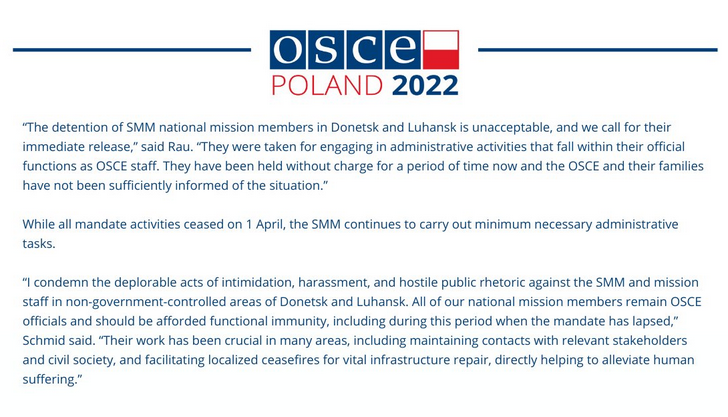 OSCE
POLAND 2022

“The detention of SMM national mission members in Donetsk and Luhansk is unacceptable, and we call for their immediate release,” said Rau. “They were taken for engaging in administrative activities that fall within their official functions as OSCE staff. They have been held without charge for a period of time now and the OSCE and their families have not been sufficiently informed of the situation.”

While all mandate activities ceased on 1 April, the SMM continues to carry out minimum necessary administrative tasks.

“I condemn the deplorable acts of intimidation, harassment, and hostile public rhetoric against the SMM and mission staff in non-government-controlled areas of Donetsk and Luhansk. All of our national mission members remain OSCE officials and should be afforded functional immunity, including during this period when the mandate has lapsed,” Schmid said. “Their work has been crucial in many areas, including maintaining contacts with relevant stakeholders and civil society, and facilitating localized ceasefires for vital infrastructure repair, directly helping to alleviate human suffering.”